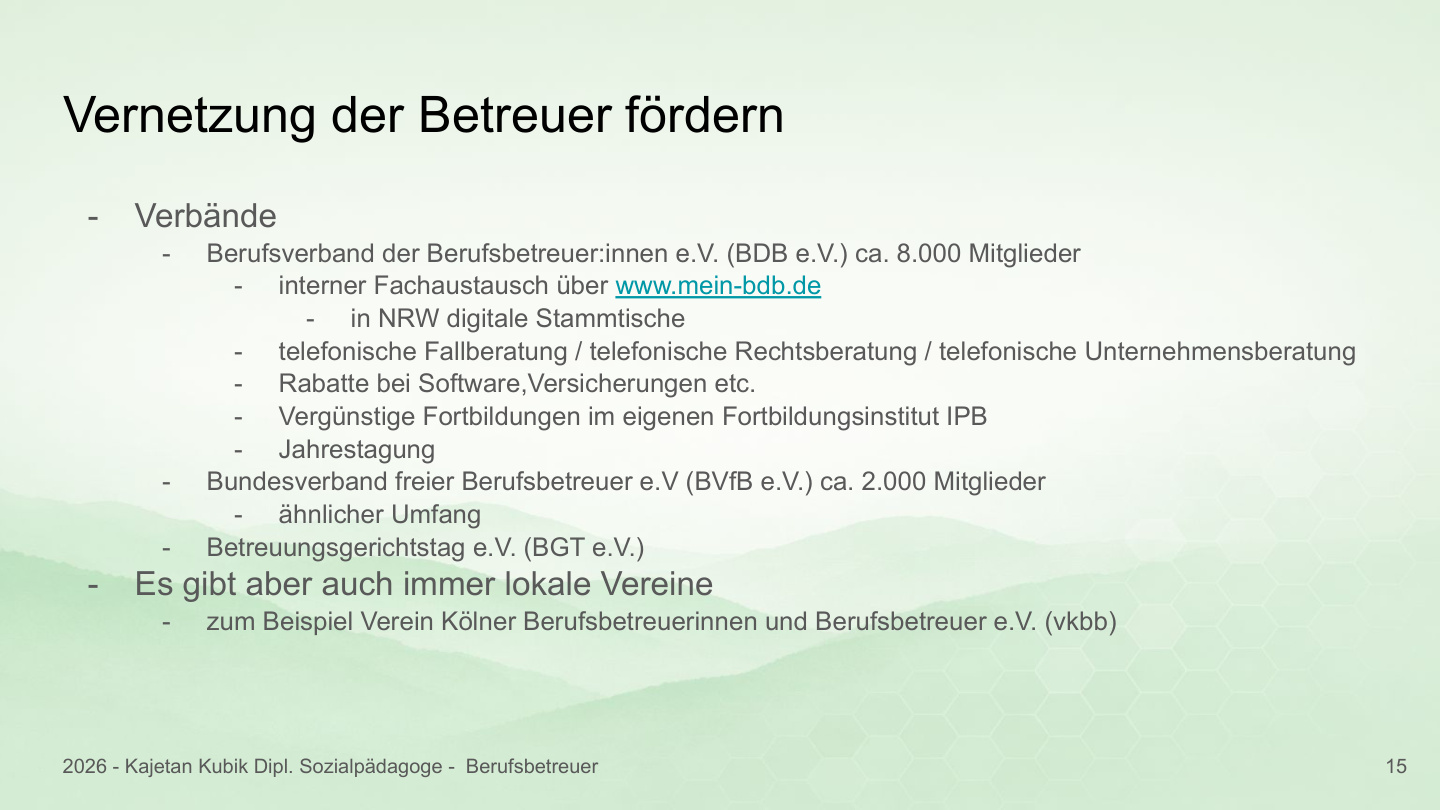 Vernetzung der Betreuer fördern

- Verbände
  - Berufsverband der Berufsbetreuer:innen e.V. (BDB e.V.) ca. 8.000 Mitglieder
    - interner Fachaustausch über www.mein-bdb.de
      - in NRW digitale Stammtische
    - telefonische Fallberatung / telefonische Rechtsberatung / telefonische Unternehmensberatung
    - Rabatte bei Software,Versicherungen etc.
    - Vergünstige Fortbildungen im eigenen Fortbildungsinstitut IPB
    - Jahrestagung
  - Bundesverband freier Berufsbetreuer e.V (BVfB e.V.) ca. 2.000 Mitglieder
    - ähnlicher Umfang
  - Betreuungsgerichtstag e.V. (BGT e.V.)
- Es gibt aber auch immer lokale Vereine
  - zum Beispiel Verein Kölner Berufsbetreuerinnen und Berufsbetreuer e.V. (vkbb)

2026 - Kajetan Kubik Dipl. Sozialpädagoge - Berufsbetreuer

15